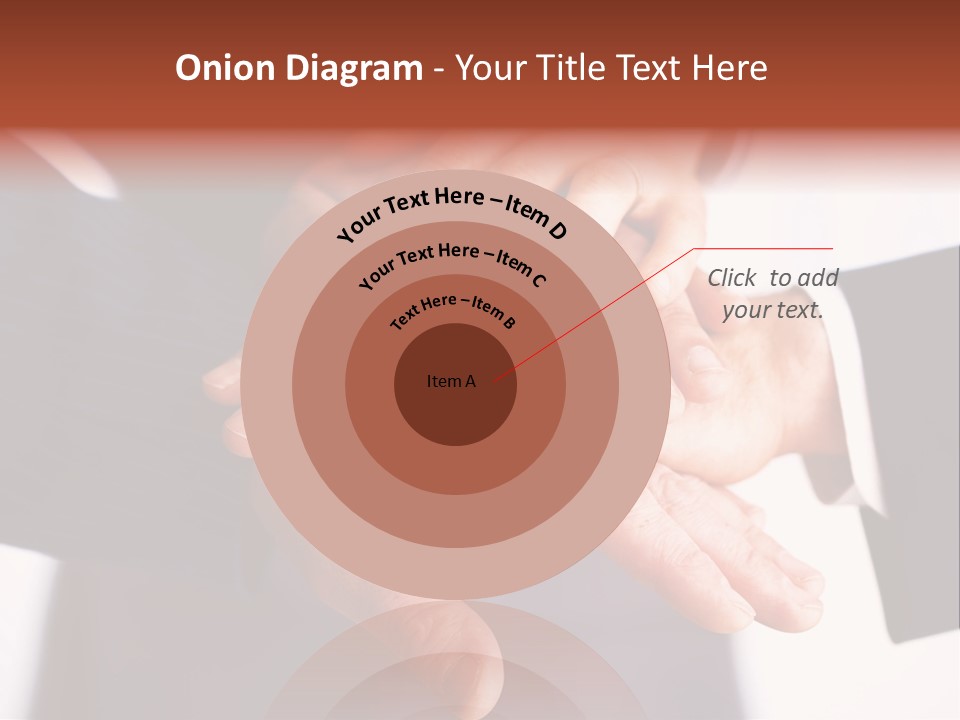 Onion Diagram - Your Title Text Here

Your Text Here – Item D

Your Text Here – Item C

Text Here – Item B

Item A

Click to add your text.